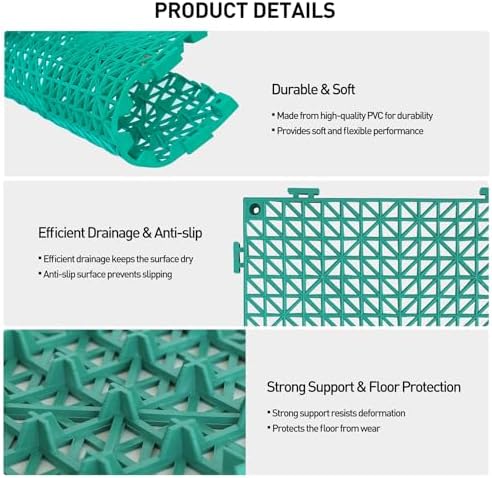 PRODUCT DETAILS

Durable & Soft

• Made from high-quality PVC for durability
• Provides soft and flexible performance

Efficient Drainage & Anti-slip

• Efficient drainage keeps the surface dry
• Anti-slip surface prevents slipping

Strong Support & Floor Protection

• Strong support resists deformation
• Protects the floor from wear